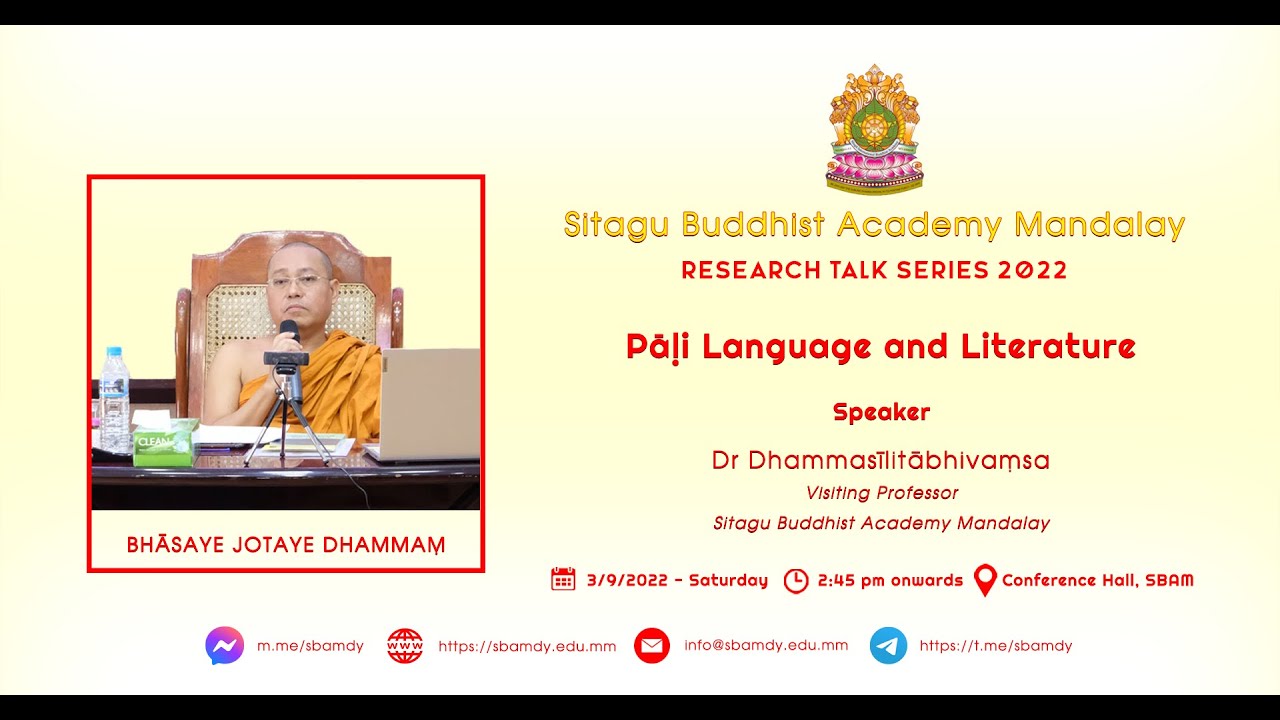 CLEAN

BHĀSAYE JOTAYE DHAMMAṂ

Sitagu Buddhist Academy Mandalay

RESEARCH TALK SERIES 2022

Pāḷi Language and Literature

Speaker

Dr Dhammasīlitābhivaṃsa

Visiting Professor

Sitagu Buddhist Academy Mandalay

3/9/2022 - Saturday 2:45 pm onwards Conference Hall, SBAM

m.me/sbamdy WWW https://sbamdy.edu.mm info@sbamdy.edu.mm https://t.me/sbamdy